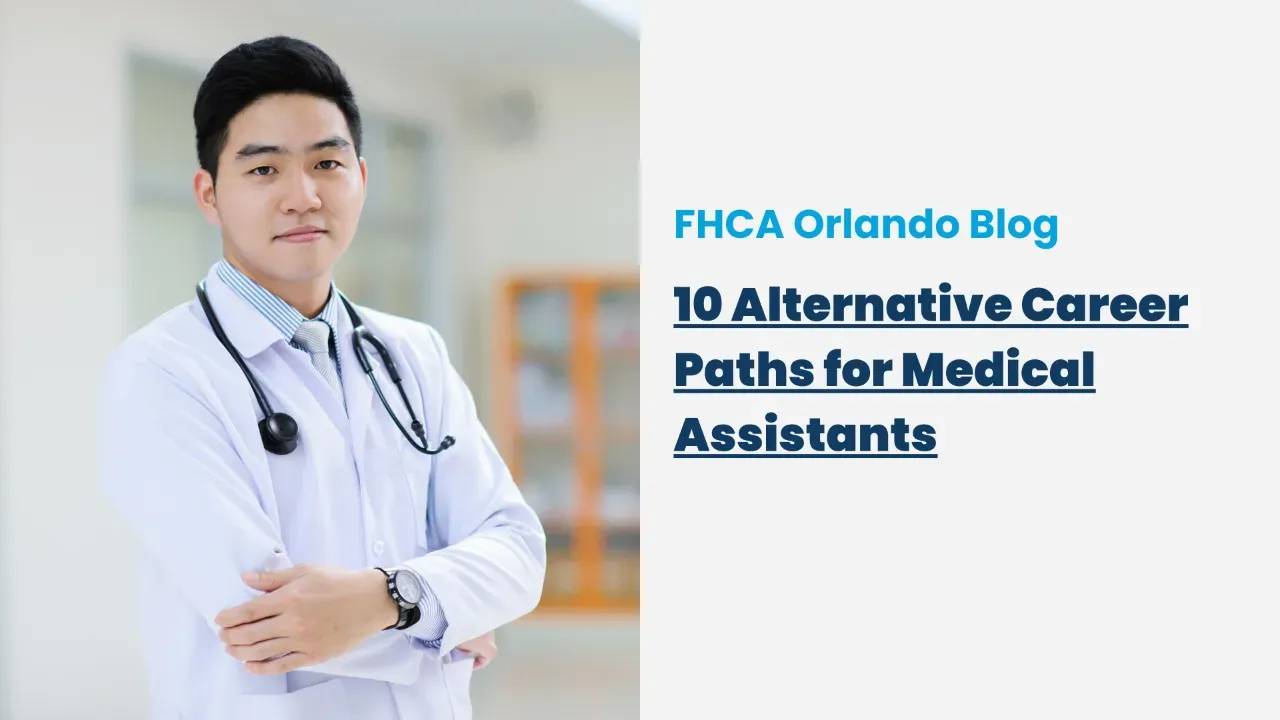 FHCA Orlando Blog

10 Alternative Career Paths for Medical Assistants